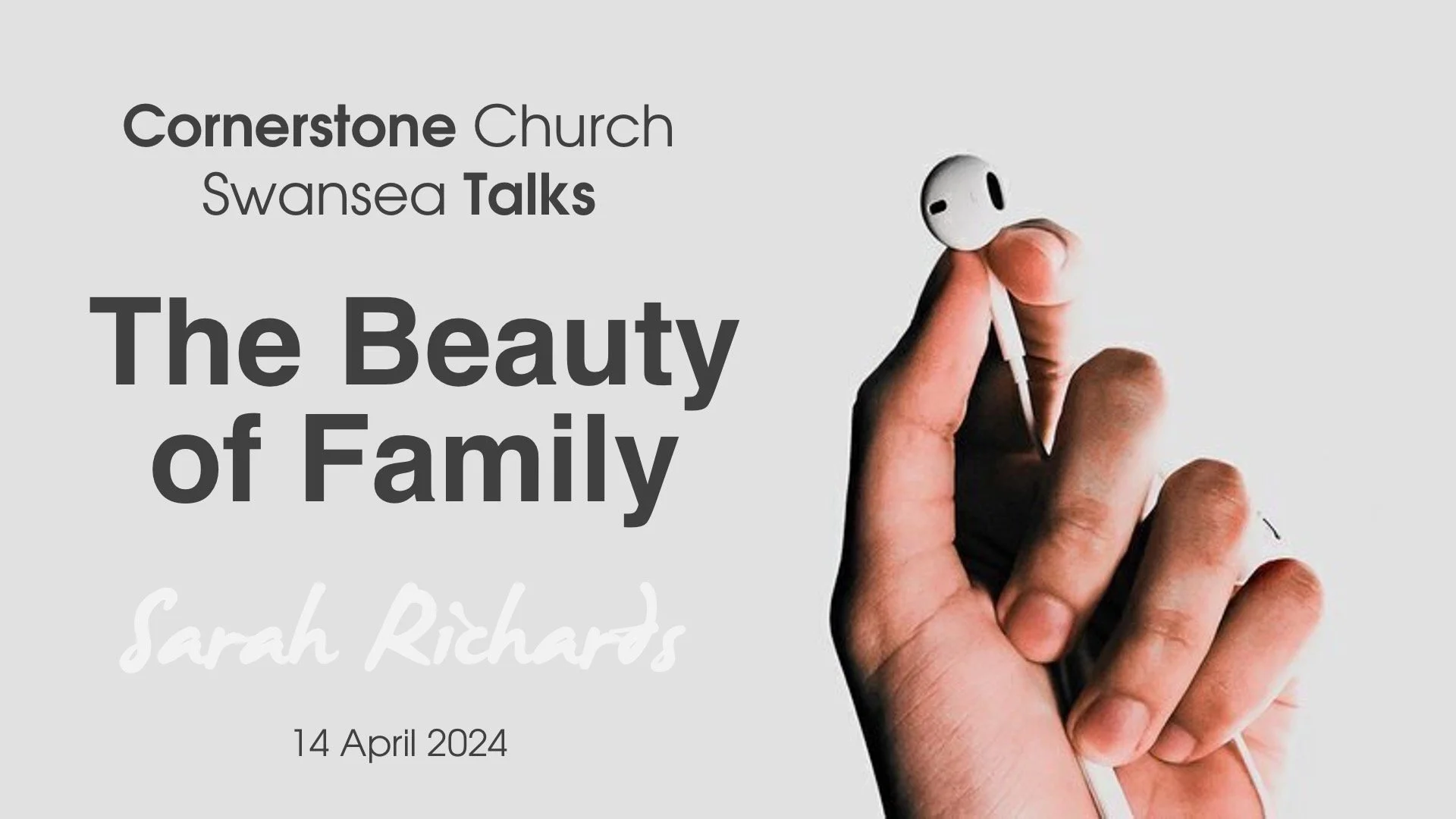 Cornerstone Church Swansea Talks

The Beauty of Family

Sarah Richards

14 April 2024